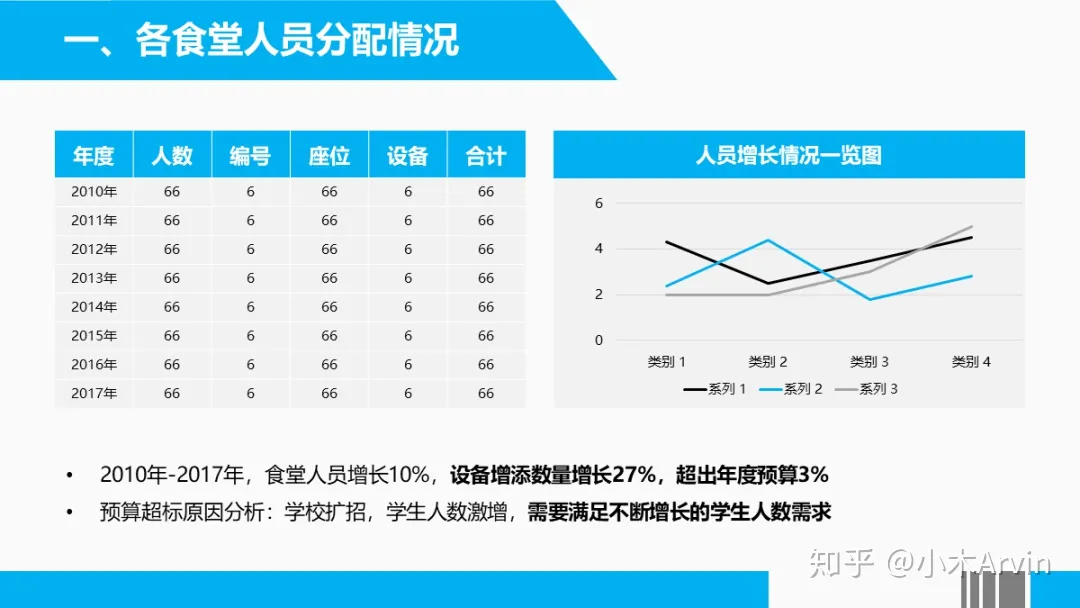 一、各食堂人员分配情况

| 年度 | 人数 | 编号 | 座位 | 设备 | 合计 |
|---|---|---|---|---|---|
| 2010年 | 66 | 6 | 66 | 6 | 66 |
| 2011年 | 66 | 6 | 66 | 6 | 66 |
| 2012年 | 66 | 6 | 66 | 6 | 66 |
| 2013年 | 66 | 6 | 66 | 6 | 66 |
| 2014年 | 66 | 6 | 66 | 6 | 66 |
| 2015年 | 66 | 6 | 66 | 6 | 66 |
| 2016年 | 66 | 6 | 66 | 6 | 66 |
| 2017年 | 66 | 6 | 66 | 6 | 66 |

人员增长情况一览图

6
4
2
0
类别 1
类别 2
类别 3
类别 4
系列 1
系列 2
系列 3

• 2010年-2017年，食堂人员增长10%，设备增添数量增长27%，超出年度预算3%
• 预算超标原因分析：学校扩招，学生人数激增，需要满足不断增长的学生人数需求

知乎 @小木Arvin